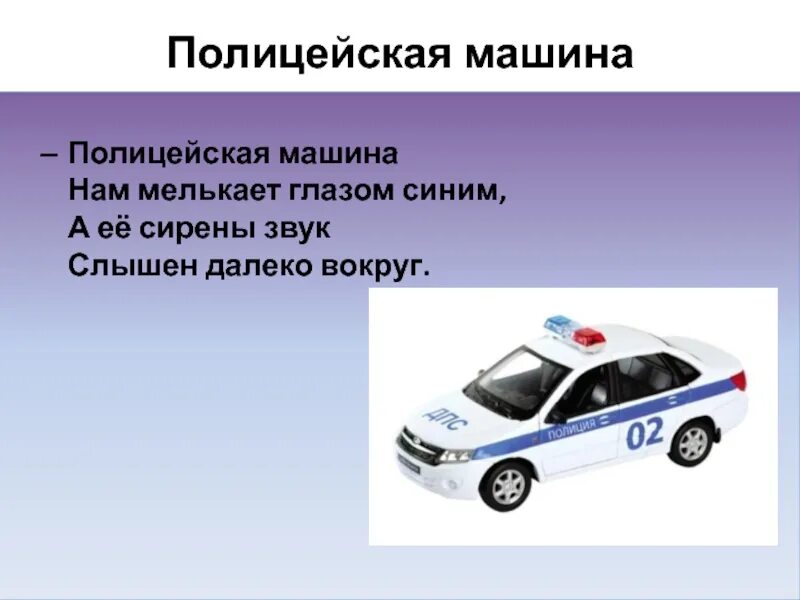 Полицейская машина

– Полицейская машина
Нам мелькает глазом синим,
А её сирены звук
Слышен далеко вокруг.

ДПС
ПОЛИЦИЯ
02